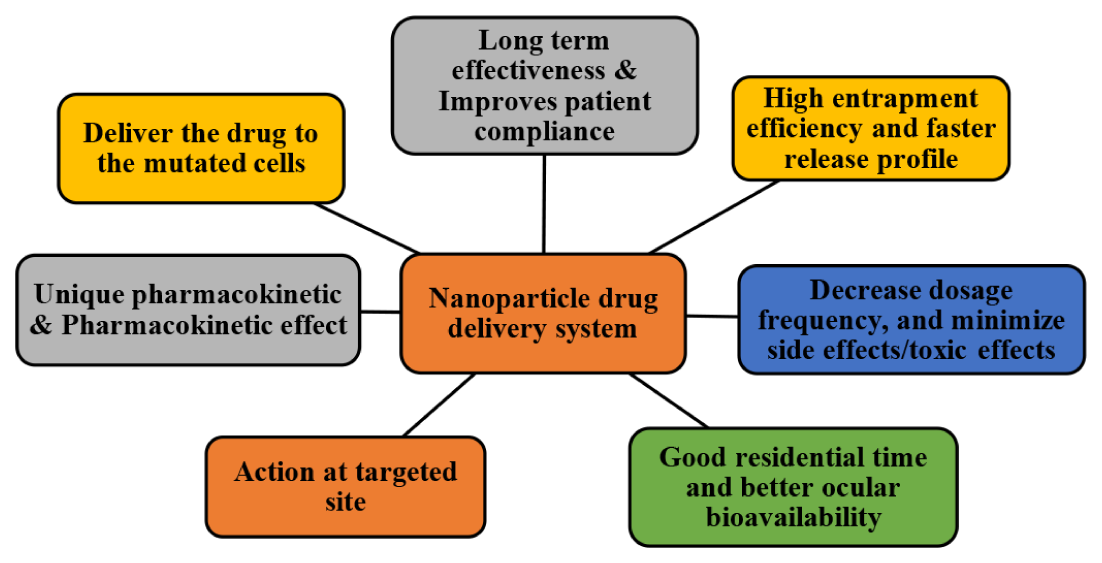 Long term effectiveness & Improves patient compliance

Deliver the drug to the mutated cells

High entrapment efficiency and faster release profile

Unique pharmacokinetic & Pharmacokinetic effect

Nanoparticle drug delivery system

Decrease dosage frequency, and minimize side effects/toxic effects

Action at targeted site

Good residential time and better ocular bioavailability